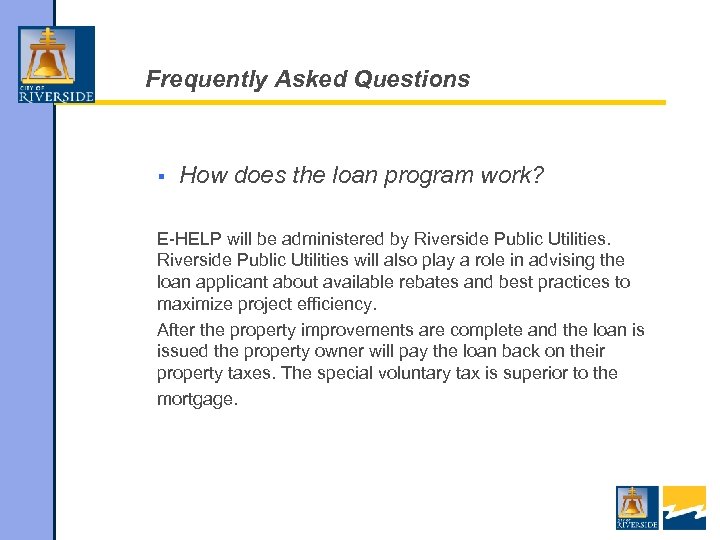 CITY OF
RIVERSIDE

Frequently Asked Questions

▪ How does the loan program work?

E-HELP will be administered by Riverside Public Utilities. Riverside Public Utilities will also play a role in advising the loan applicant about available rebates and best practices to maximize project efficiency.

After the property improvements are complete and the loan is issued the property owner will pay the loan back on their property taxes. The special voluntary tax is superior to the mortgage.

CITY OF
RIVERSIDE